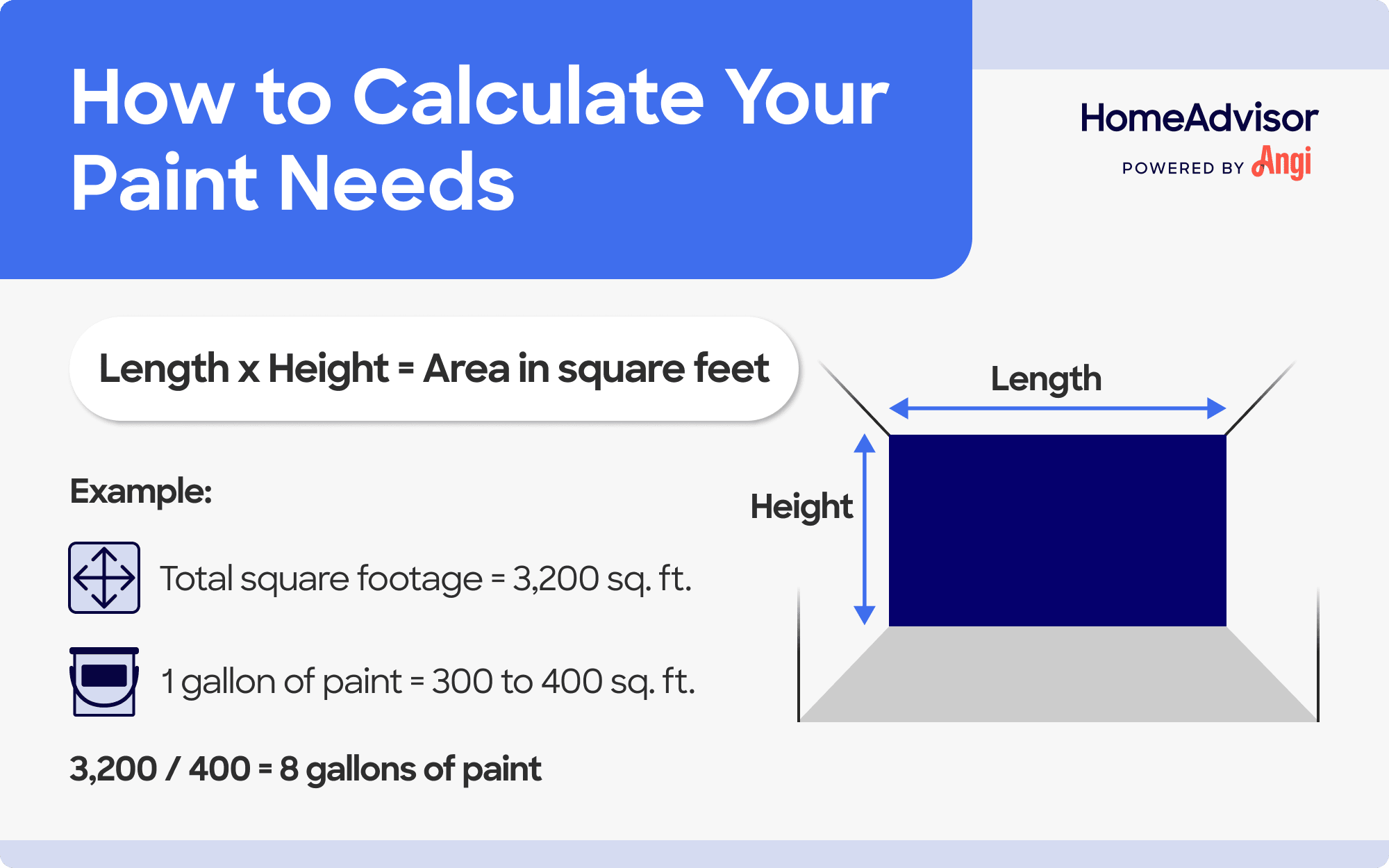 How to Calculate Your Paint Needs

HomeAdvisor
POWERED BY Angi

Length x Height = Area in square feet

Example:

Total square footage = 3,200 sq. ft.

1 gallon of paint = 300 to 400 sq. ft.

3,200 / 400 = 8 gallons of paint

Length

Height